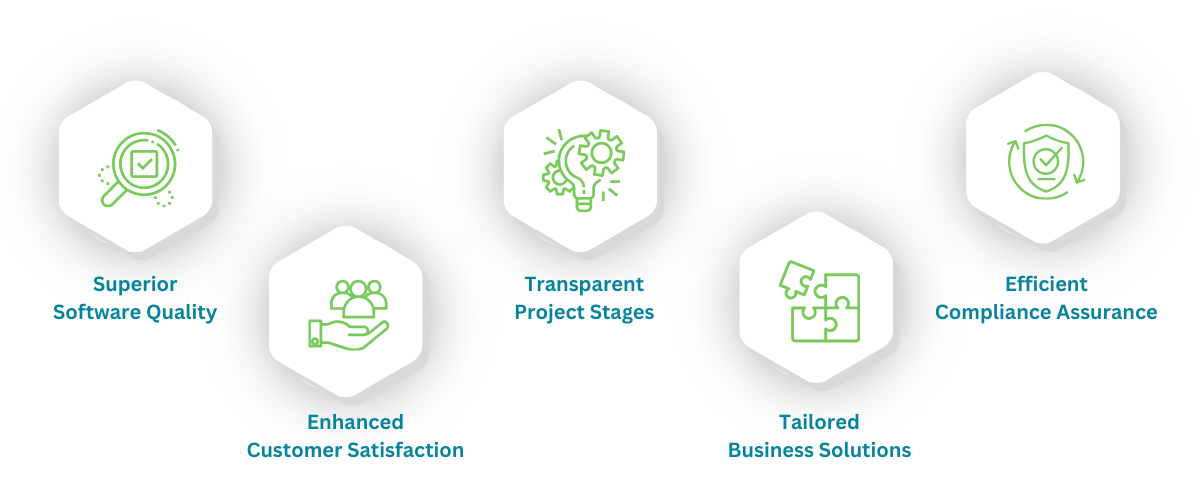 Superior
Software Quality

Enhanced
Customer Satisfaction

Transparent
Project Stages

Tailored
Business Solutions

Efficient
Compliance Assurance